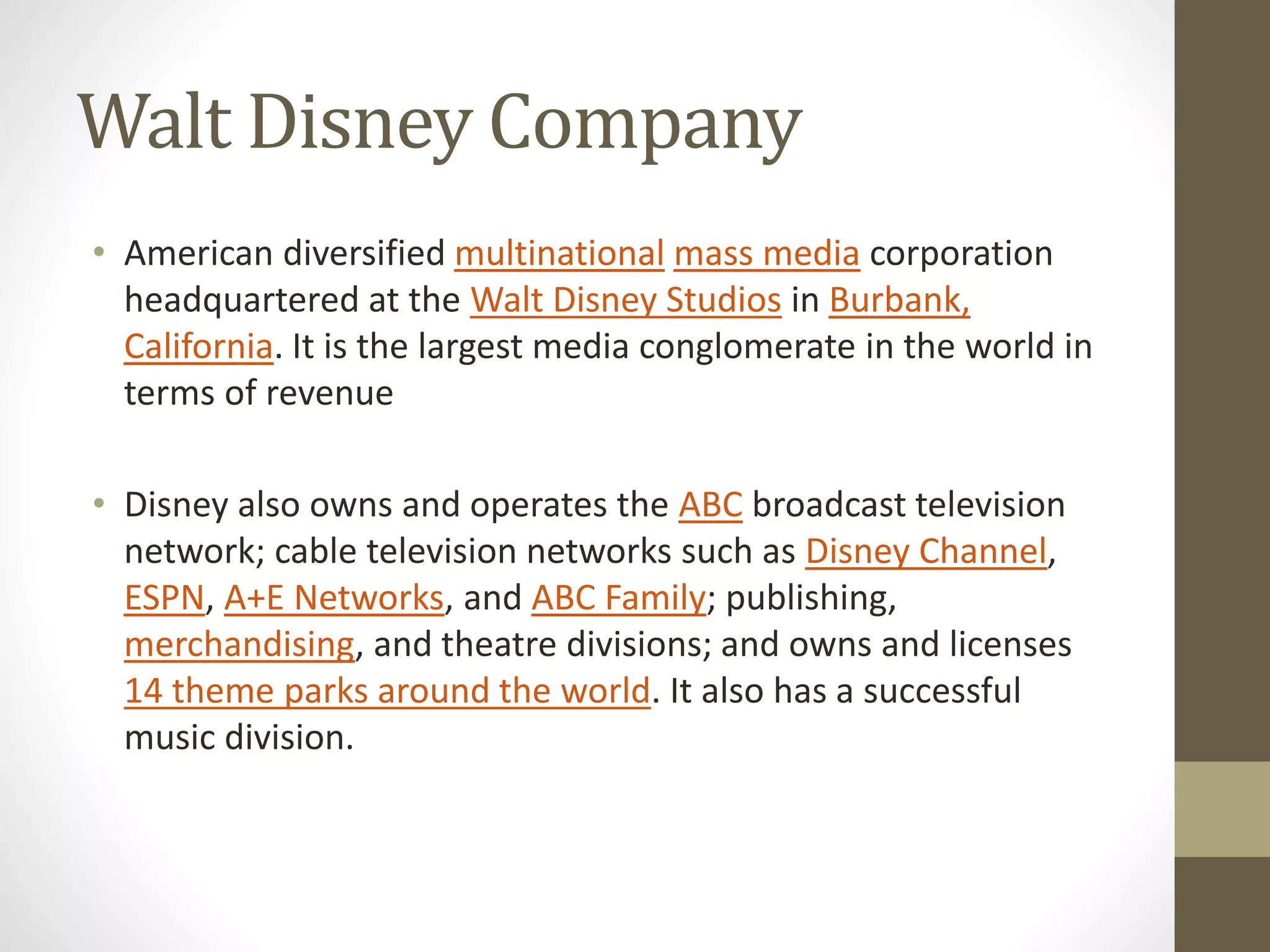 Walt Disney Company

• American diversified multinational mass media corporation headquartered at the Walt Disney Studios in Burbank, California. It is the largest media conglomerate in the world in terms of revenue

• Disney also owns and operates the ABC broadcast television network; cable television networks such as Disney Channel, ESPN, A+E Networks, and ABC Family; publishing, merchandising, and theatre divisions; and owns and licenses 14 theme parks around the world. It also has a successful music division.